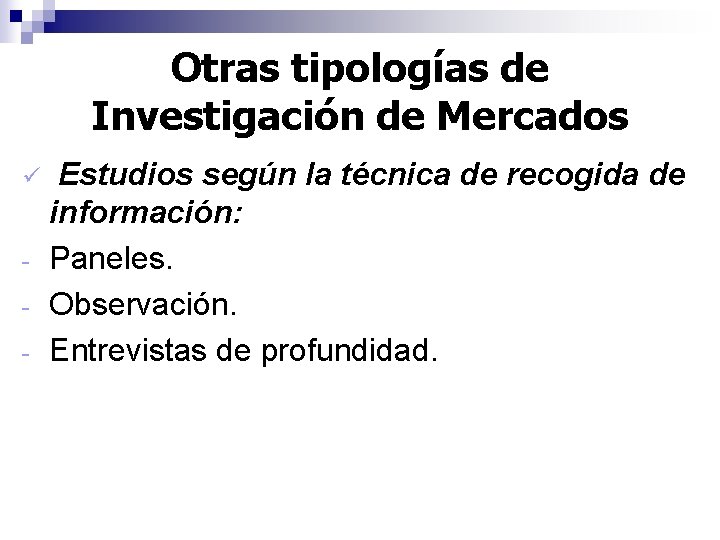 Otras tipologías de Investigación de Mercados

✓ Estudios según la técnica de recogida de información:

- Paneles.
- Observación.
- Entrevistas de profundidad.